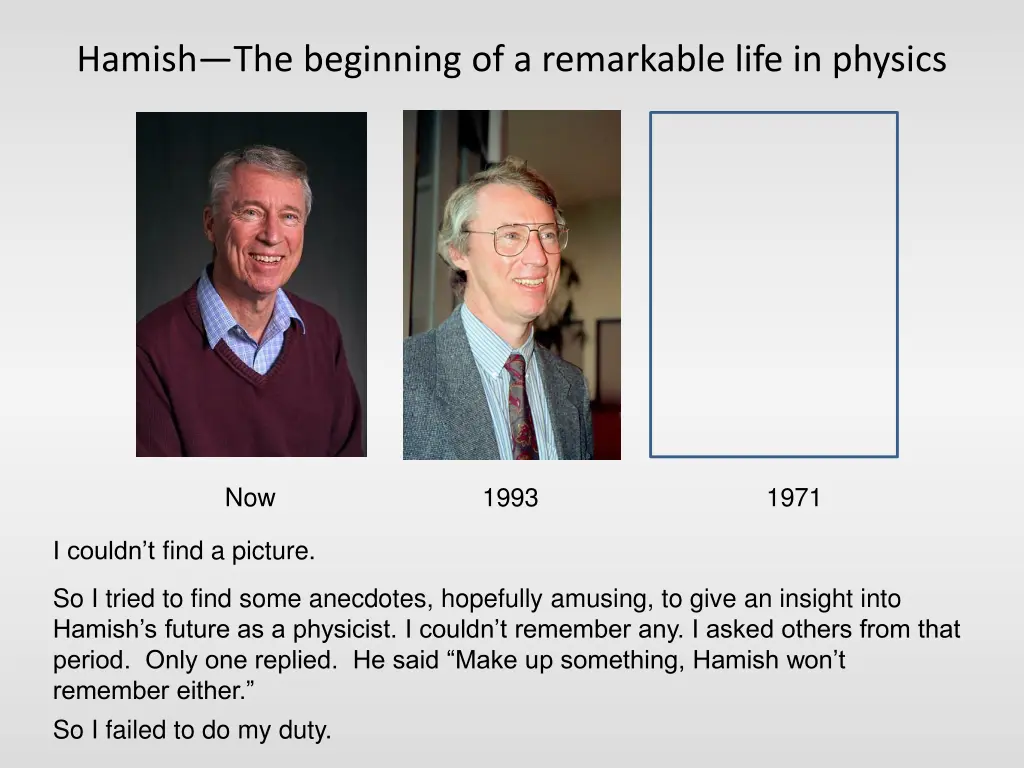 Hamish—The beginning of a remarkable life in physics

Now

1993

1971

I couldn’t find a picture.

So I tried to find some anecdotes, hopefully amusing, to give an insight into Hamish’s future as a physicist. I couldn’t remember any. I asked others from that period. Only one replied. He said “Make up something, Hamish won’t remember either.”

So I failed to do my duty.